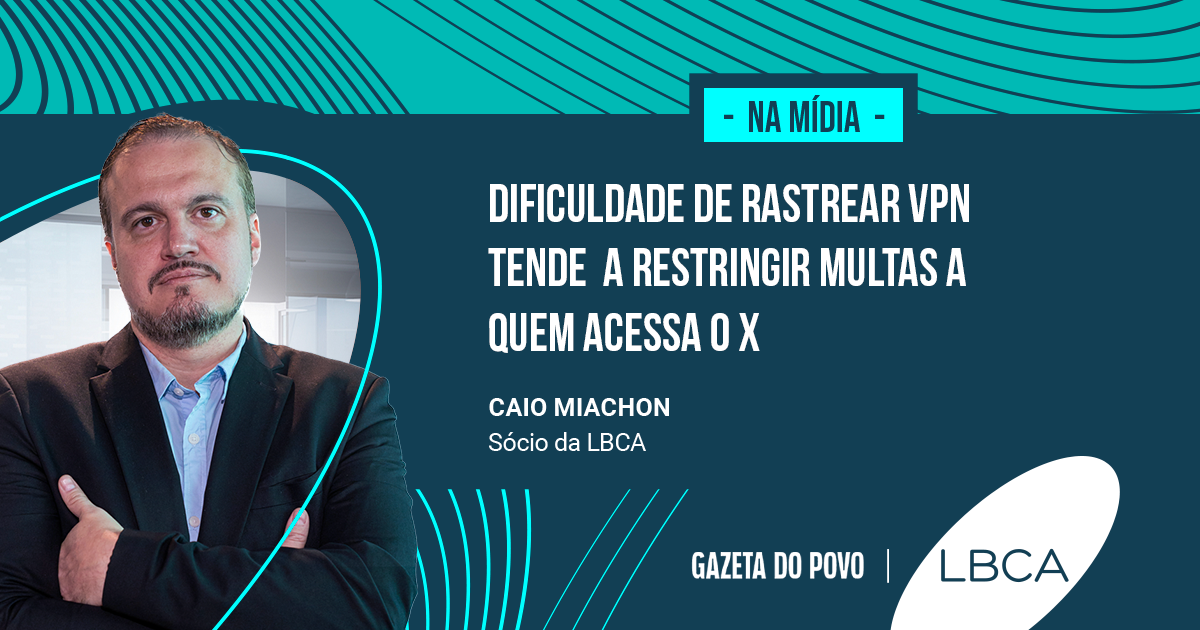 - NA MÍDIA -

DIFICULDADE DE RASTREAR VPN TENDE A RESTRINGIR MULTAS A QUEM ACESSA O X

CAIO MIACHON
Sócio da LBCA

GAZETA DO POVO | LBCA